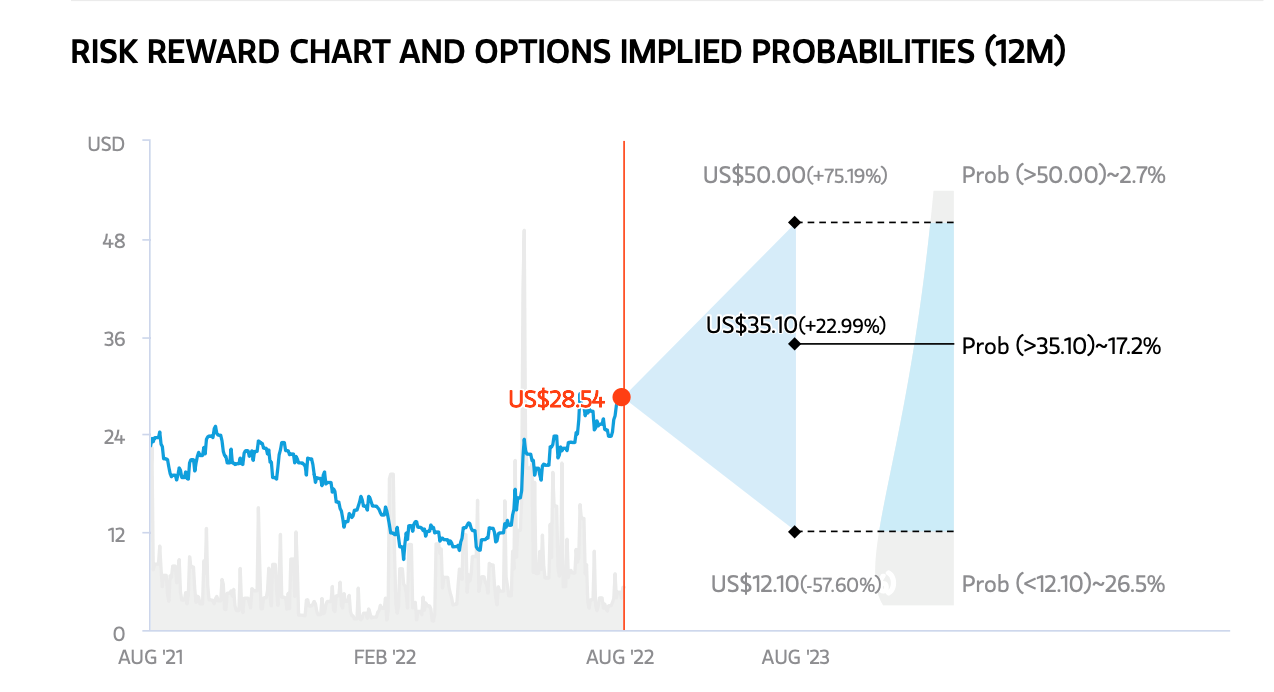 RISK REWARD CHART AND OPTIONS IMPLIED PROBABILITIES (12M)

USD

48

36

24

12

0

US$28.54

US$50.00(+75.19%)

US$35.10(+22.99%)

US$12.10(-57.60%)

Prob (>50.00)~2.7%

Prob (>35.10)~17.2%

Prob (<12.10)~26.5%

AUG '21

FEB '22

AUG '22

AUG '23